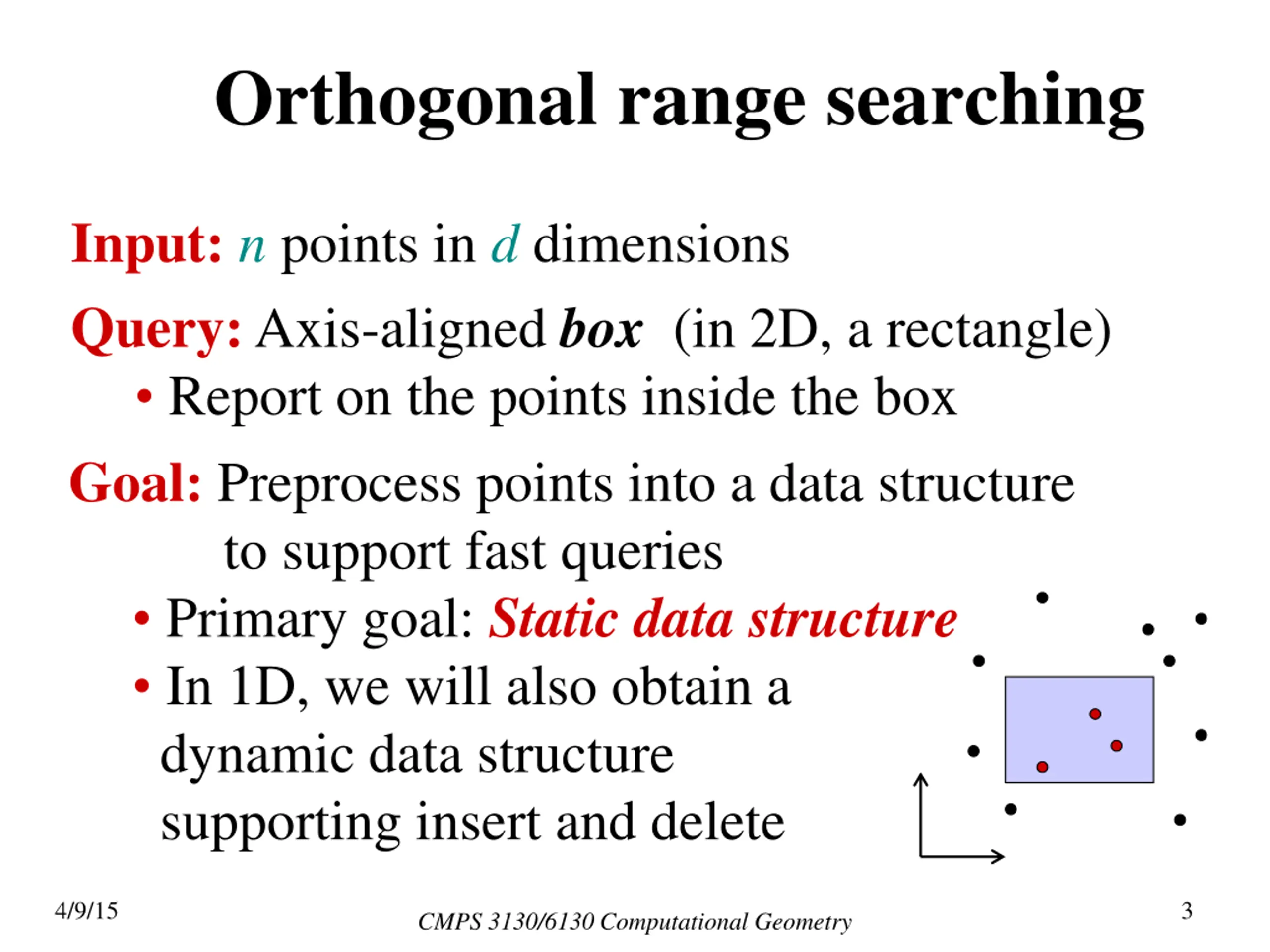 Orthogonal range searching

Input: $n$ points in $d$ dimensions

Query: Axis-aligned box (in 2D, a rectangle)
• Report on the points inside the box

Goal: Preprocess points into a data structure to support fast queries
• Primary goal: Static data structure
• In 1D, we will also obtain a dynamic data structure supporting insert and delete

4/9/15
CMPS 3130/6130 Computational Geometry
3